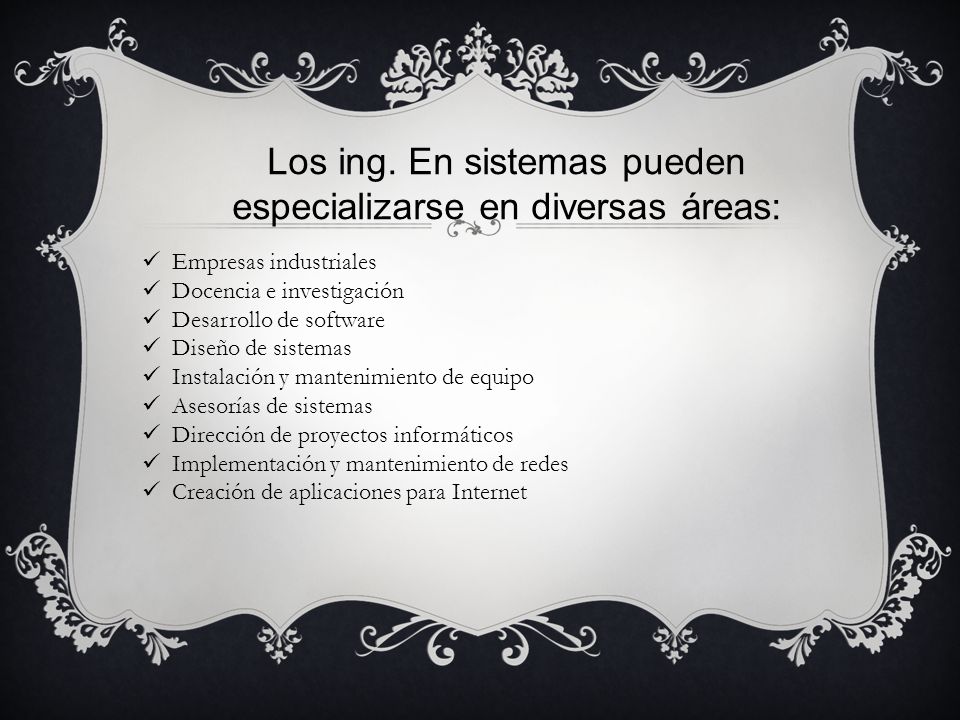 Los ing. En sistemas pueden especializarse en diversas áreas:

✓ Empresas industriales
✓ Docencia e investigación
✓ Desarrollo de software
✓ Diseño de sistemas
✓ Instalación y mantenimiento de equipo
✓ Asesorías de sistemas
✓ Dirección de proyectos informáticos
✓ Implementación y mantenimiento de redes
✓ Creación de aplicaciones para Internet